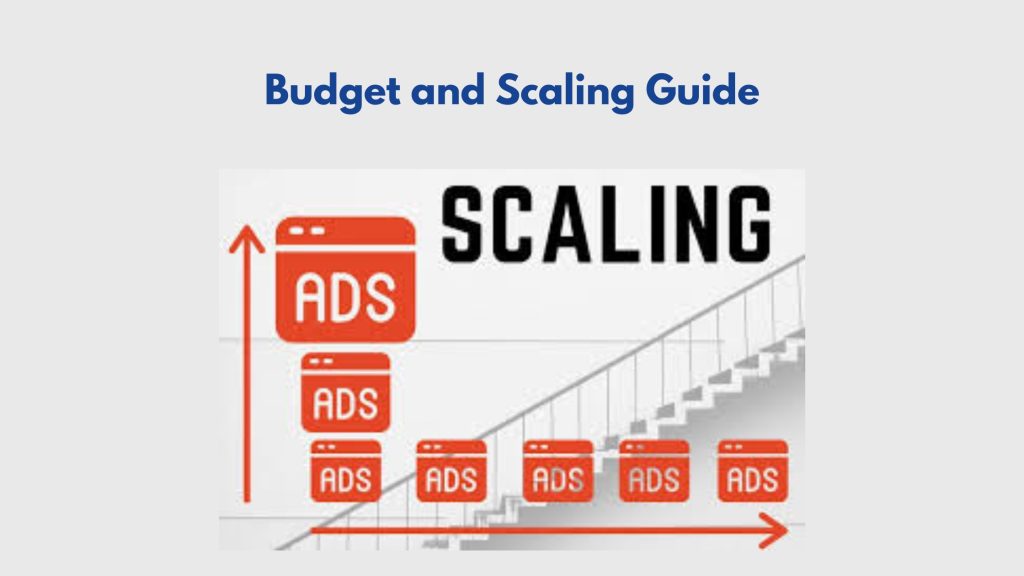 Budget and Scaling Guide

SCALING

ADS

ADS

ADS

ADS

ADS

ADS

ADS